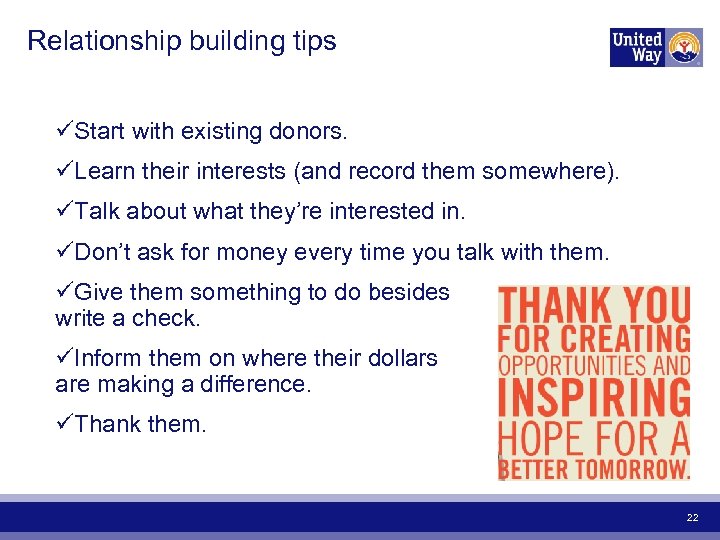 Relationship building tips

United Way

✓Start with existing donors.

✓Learn their interests (and record them somewhere).

✓Talk about what they're interested in.

✓Don't ask for money every time you talk with them.

✓Give them something to do besides write a check.

✓Inform them on where their dollars are making a difference.

✓Thank them.

THANK YOU FOR CREATING OPPORTUNITIES AND INSPIRING HOPE FOR A BETTER TOMORROW.

22